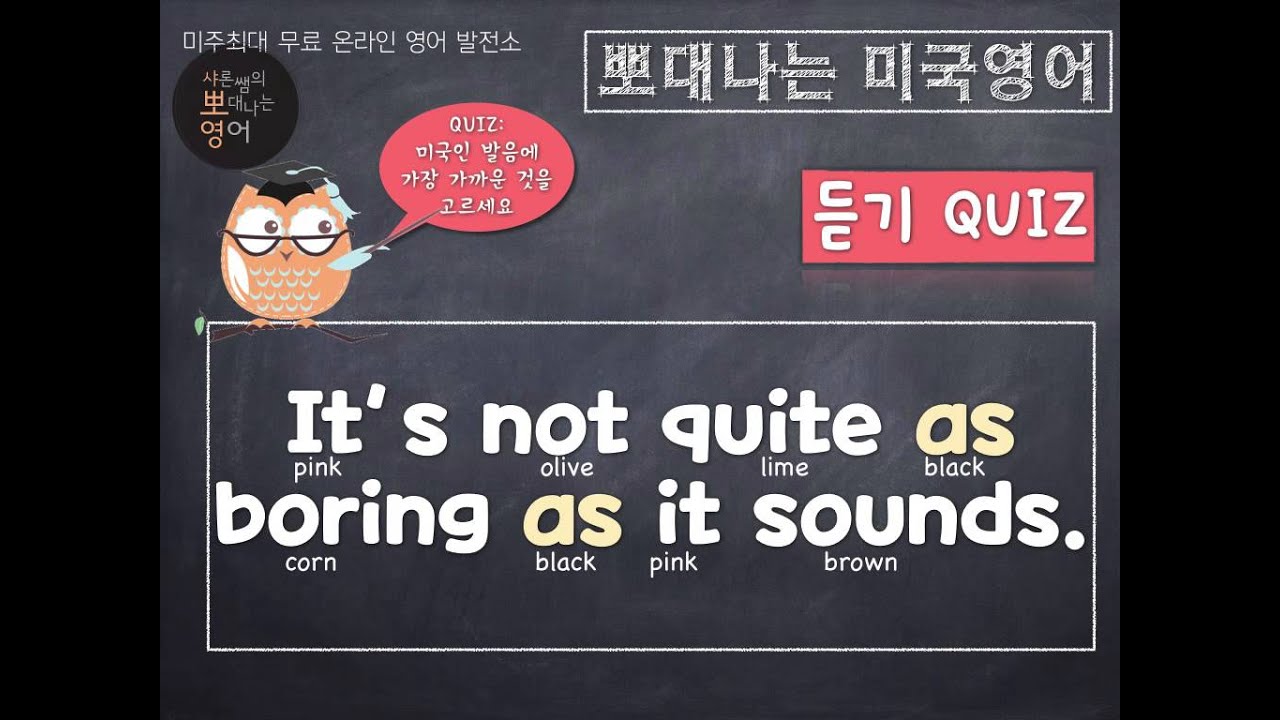 미주최대 무료 온라인 영어 발전소

샤론쌤의 뽀대나는 영어

뽀대나는 미국영어

QUIZ:
미국인 발음에
가장 가까운 것을
고르세요

듣기 QUIZ

It's not quite as
pink olive lime black
boring as it sounds.
corn black pink brown